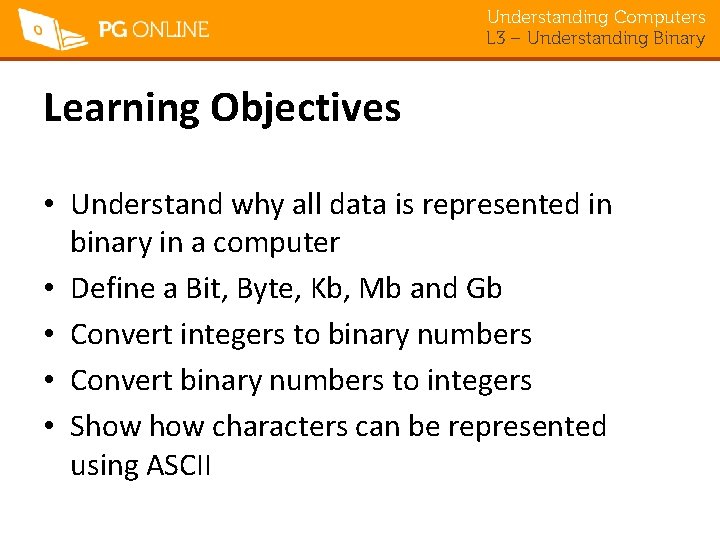 PG ONLINE

Understanding Computers
L3 – Understanding Binary

Learning Objectives

• Understand why all data is represented in binary in a computer
• Define a Bit, Byte, Kb, Mb and Gb
• Convert integers to binary numbers
• Convert binary numbers to integers
• Show how characters can be represented using ASCII